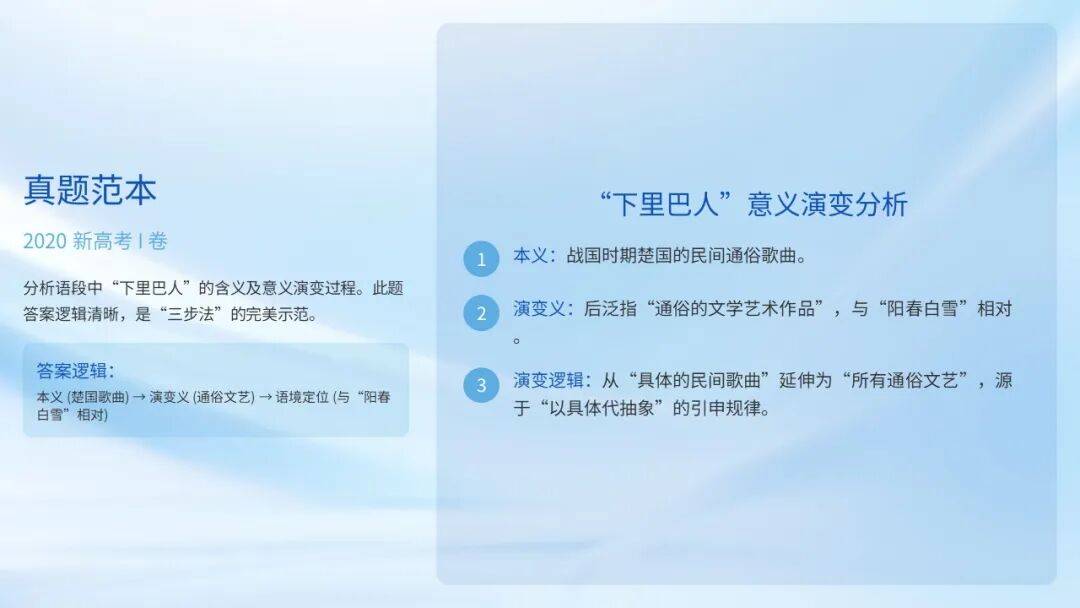 真题范本

2020 新高考 I 卷

分析语段中“下里巴人”的含义及意义演变过程。此题答案逻辑清晰，是“三步法”的完美示范。

答案逻辑：

本义 (楚国歌曲) → 演变义 (通俗文艺) → 语境定位 (与“阳春白雪”相对)

“下里巴人”意义演变分析

1 本义：战国时期楚国的民间通俗歌曲。

2 演变义：后泛指“通俗的文学艺术作品”，与“阳春白雪”相对。

3 演变逻辑：从“具体的民间歌曲”延伸为“所有通俗文艺”，源于“以具体代抽象”的引申规律。